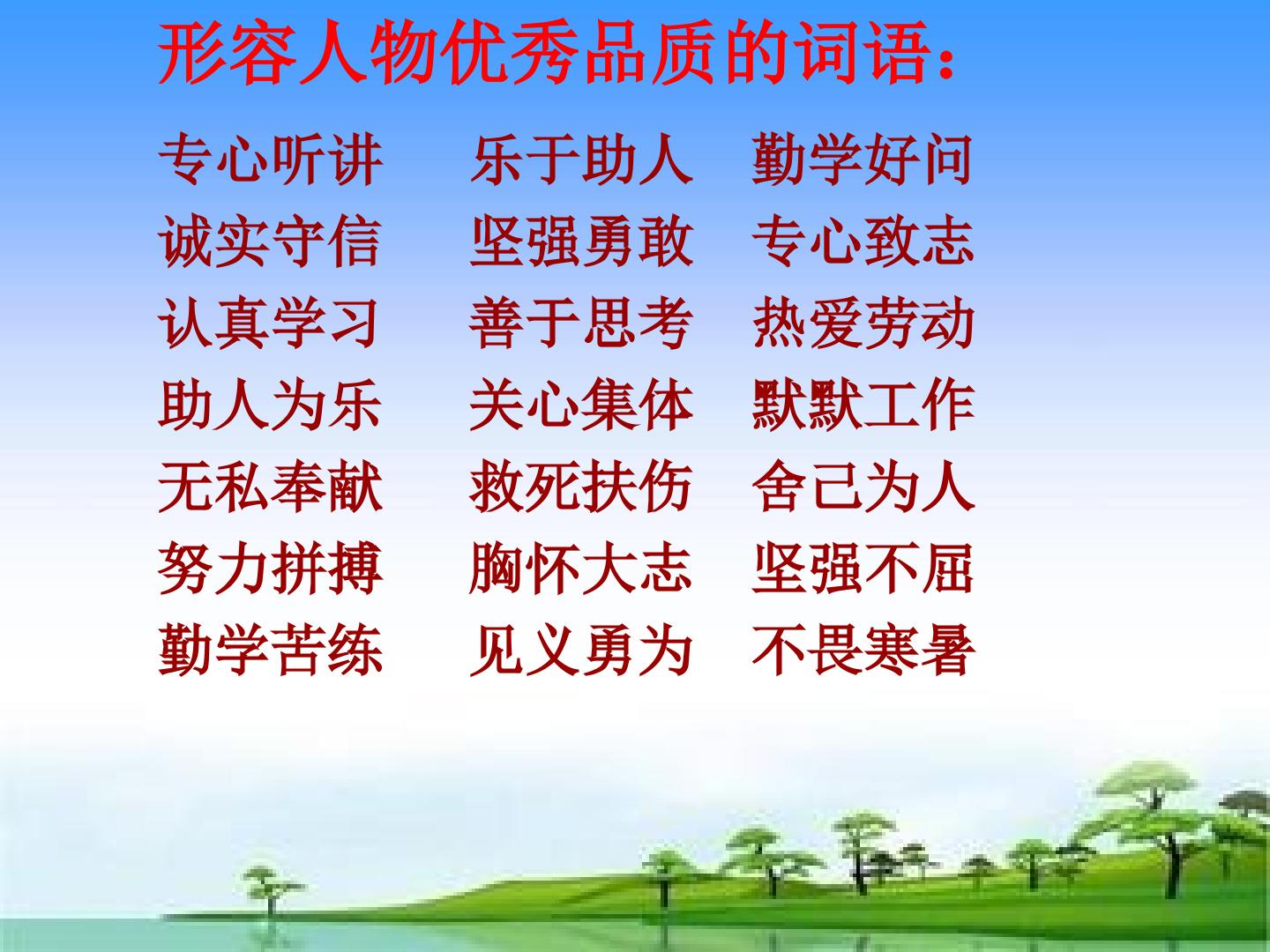 形容人物优秀品质的词语：

专心听讲　乐于助人　勤学好问
诚实守信　坚强勇敢　专心致志
认真学习　善于思考　热爱劳动
助人为乐　关心集体　默默工作
无私奉献　救死扶伤　舍己为人
努力拼搏　胸怀大志　坚强不屈
勤学苦练　见义勇为　不畏寒暑